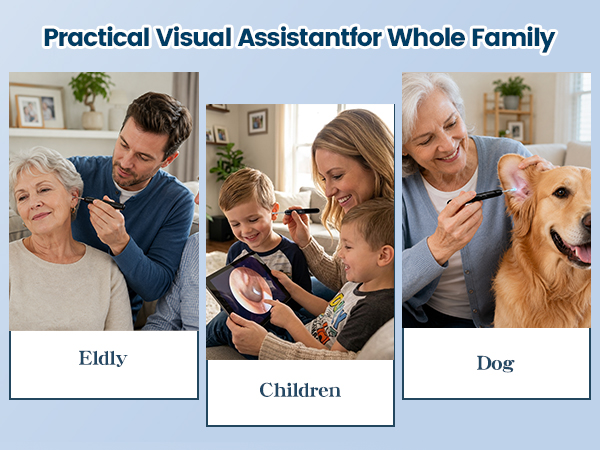 Practical Visual Assistantfor Whole Family

Eldly

Children

Dog